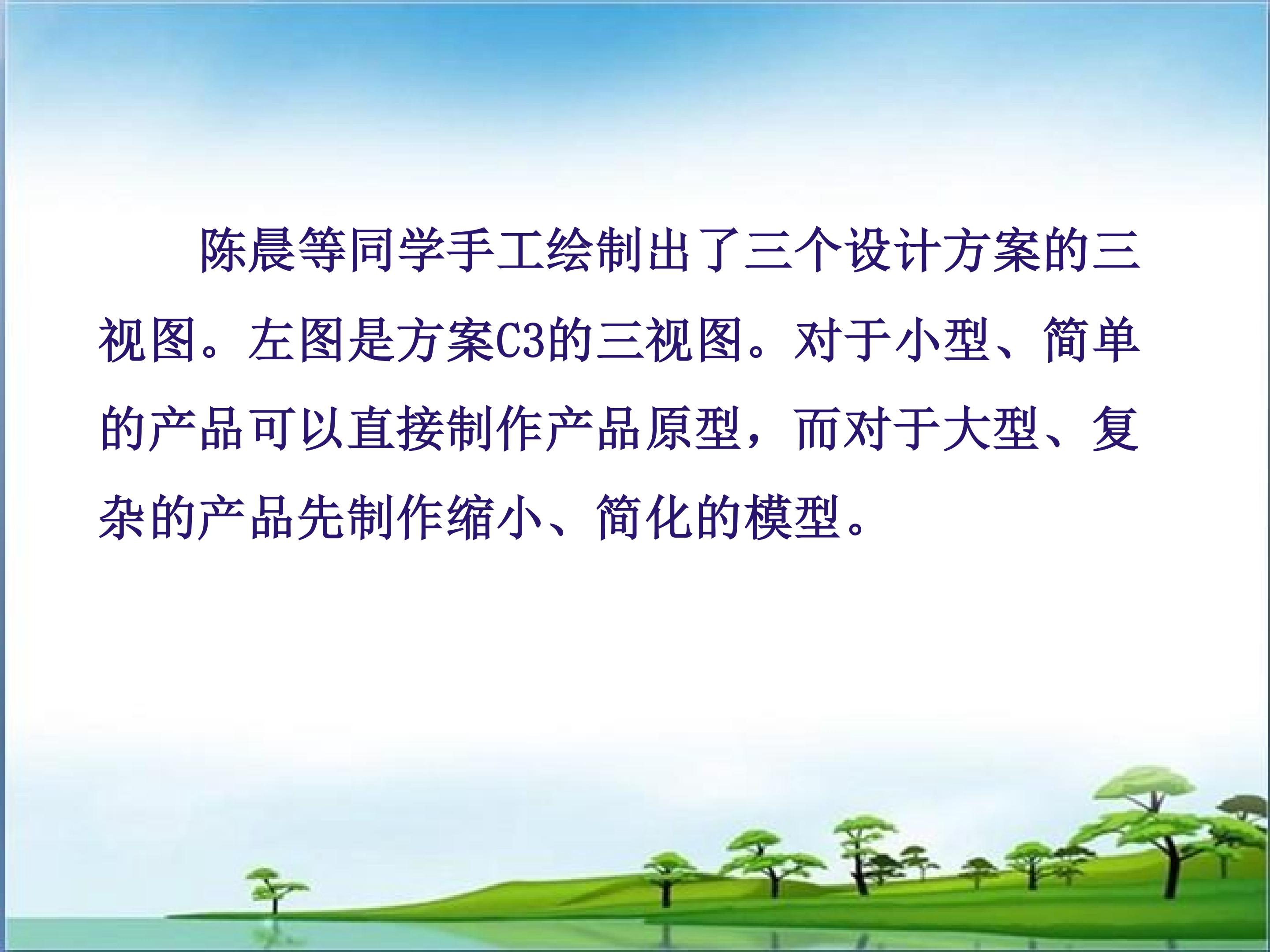 陈晨等同学手工绘制出了三个设计方案的三视图。左图是方案C3的三视图。对于小型、简单的产品可以直接制作产品原型，而对于大型、复杂的产品先制作缩小、简化的模型。